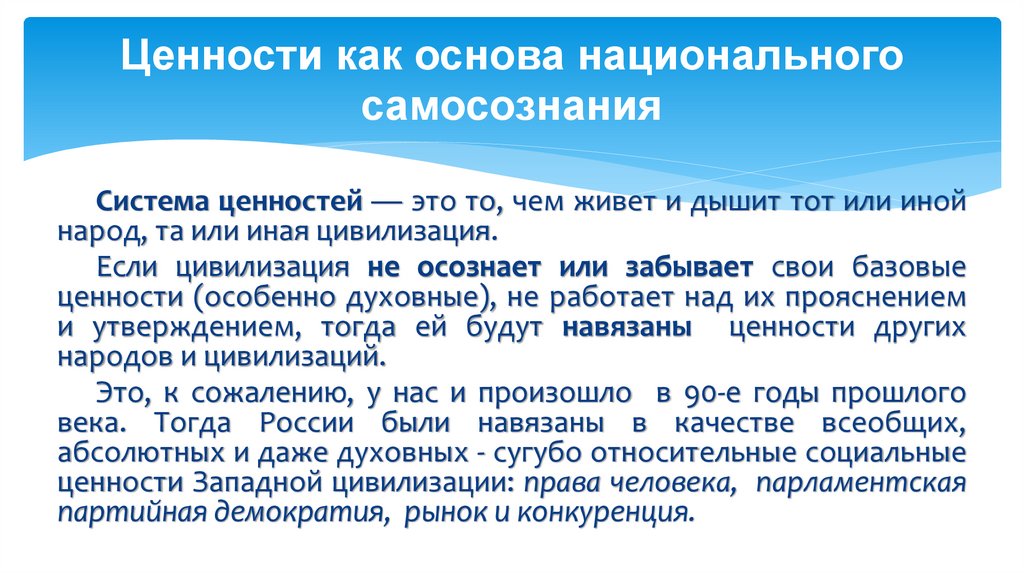 Ценности как основа национального самосознания

Система ценностей — это то, чем живет и дышит тот или иной народ, та или иная цивилизация.

Если цивилизация не осознает или забывает свои базовые ценности (особенно духовные), не работает над их прояснением и утверждением, тогда ей будут навязаны ценности других народов и цивилизаций.

Это, к сожалению, у нас и произошло в 90-е годы прошлого века. Тогда России были навязаны в качестве всеобщих, абсолютных и даже духовных - сугубо относительные социальные ценности Западной цивилизации: права человека, парламентская партийная демократия, рынок и конкуренция.